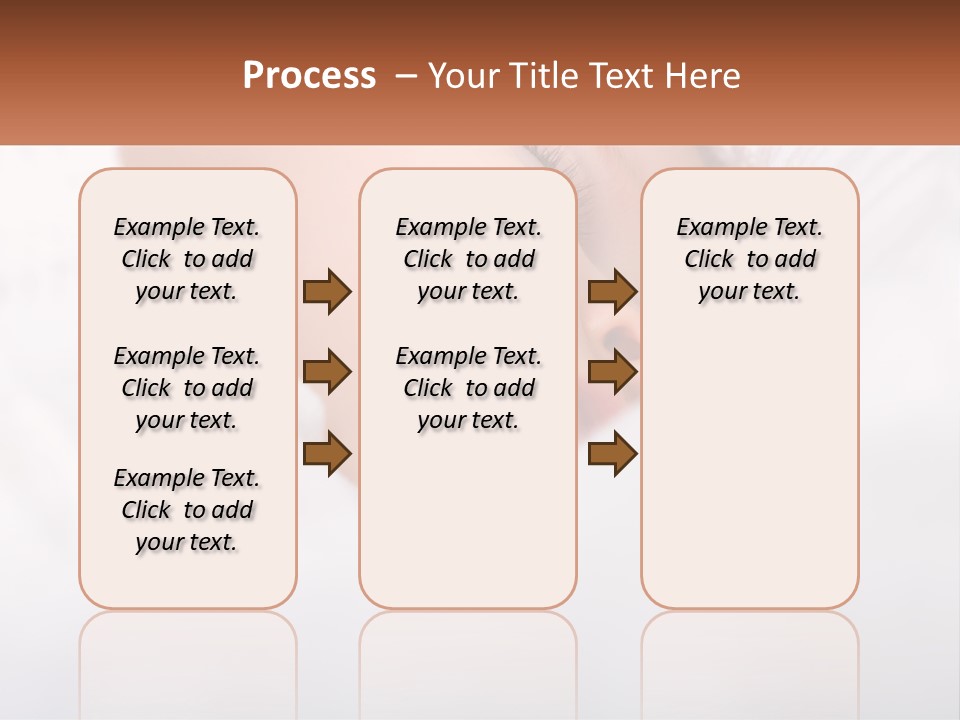 Process – Your Title Text Here

Example Text. Click to add your text.

Example Text. Click to add your text.

Example Text. Click to add your text.

Example Text. Click to add your text.

Example Text. Click to add your text.

Example Text. Click to add your text.